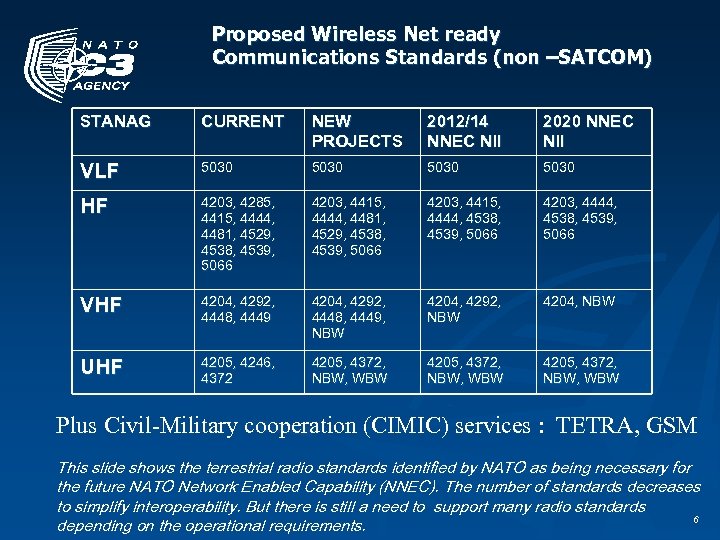 NATO C3 AGENCY

Proposed Wireless Net ready Communications Standards (non –SATCOM)

| STANAG | CURRENT | NEW PROJECTS | 2012/14 NNEC NII | 2020 NNEC NII |
|---|---|---|---|---|
| VLF | 5030 | 5030 | 5030 | 5030 |
| HF | 4203, 4285, 4415, 4444, 4481, 4529, 4538, 4539, 5066 | 4203, 4415, 4444, 4481, 4529, 4538, 4539, 5066 | 4203, 4415, 4444, 4538, 4539, 5066 | 4203, 4444, 4538, 4539, 5066 |
| VHF | 4204, 4292, 4448, 4449 | 4204, 4292, 4448, 4449, NBW | 4204, 4292, NBW | 4204, NBW |
| UHF | 4205, 4246, 4372 | 4205, 4372, NBW, WBW | 4205, 4372, NBW, WBW | 4205, 4372, NBW, WBW |

Plus Civil-Military cooperation (CIMIC) services : TETRA, GSM

This slide shows the terrestrial radio standards identified by NATO as being necessary for the future NATO Network Enabled Capability (NNEC). The number of standards decreases to simplify interoperability. But there is still a need to support many radio standards depending on the operational requirements.

6